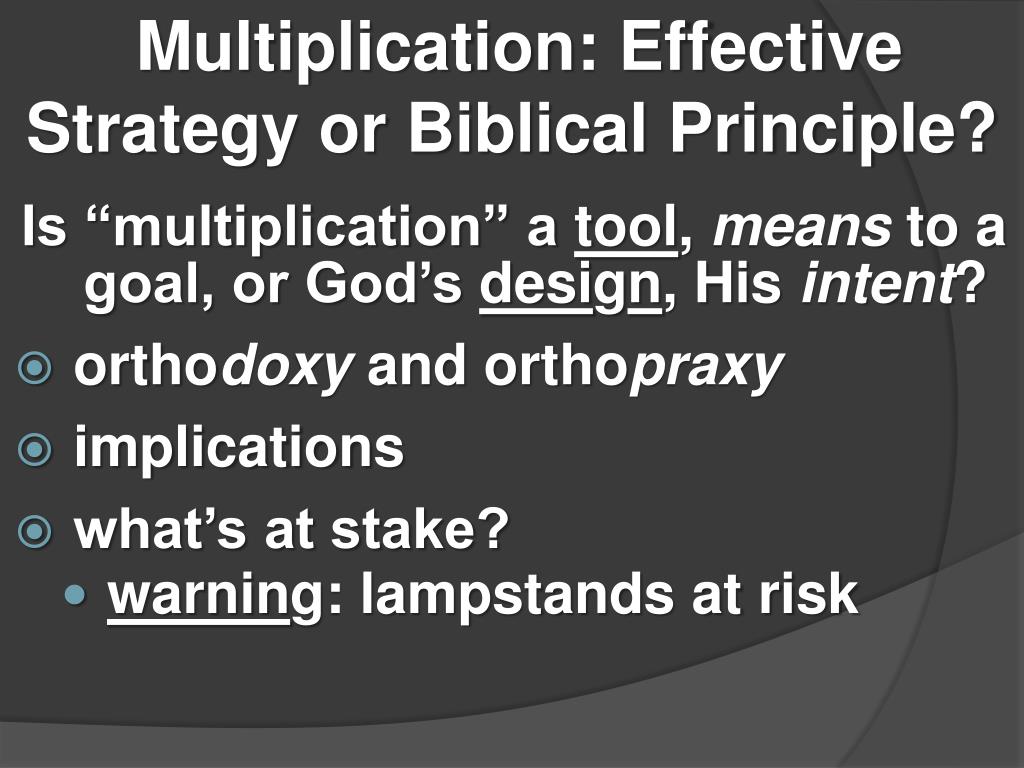 Multiplication: Effective Strategy or Biblical Principle?

Is “multiplication” a tool, means to a goal, or God’s design, His intent?

orthodoxy and orthopraxy

implications

what’s at stake?

warning: lampstands at risk